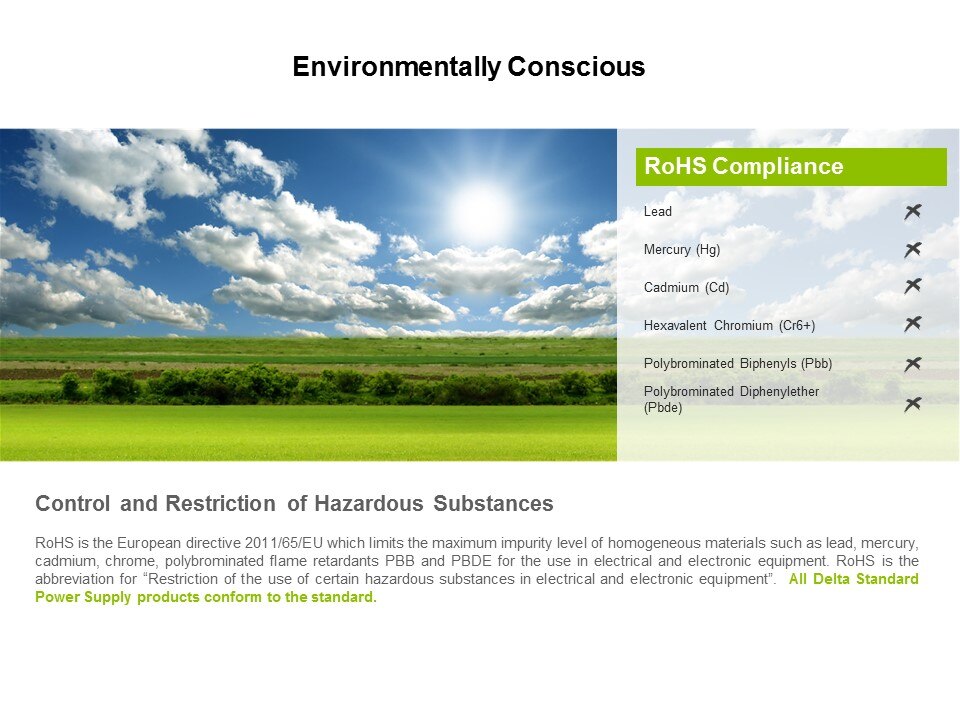 Environmentally Conscious

RoHS Compliance

Lead

Mercury (Hg)

Cadmium (Cd)

Hexavalent Chromium (Cr6+)

Polybrominated Biphenyls (Pbb)

Polybrominated Diphenylether (Pbde)

Control and Restriction of Hazardous Substances

RoHS is the European directive 2011/65/EU which limits the maximum impurity level of homogeneous materials such as lead, mercury, cadmium, chrome, polybrominated flame retardants PBB and PBDE for the use in electrical and electronic equipment. RoHS is the abbreviation for “Restriction of the use of certain hazardous substances in electrical and electronic equipment”. All Delta Standard Power Supply products conform to the standard.